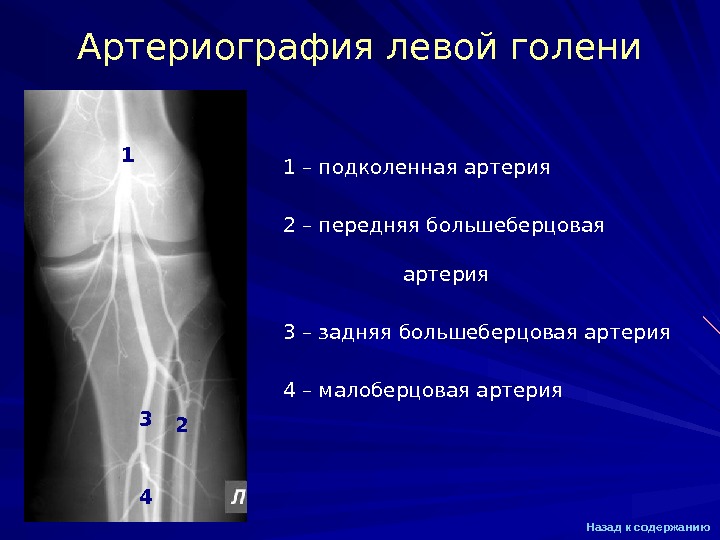 Артериография левой голени

1

3

2

4

Л

1 – подколенная артерия

2 – передняя большеберцовая артерия

3 – задняя большеберцовая артерия

4 – малоберцовая артерия

Назад к содержанию